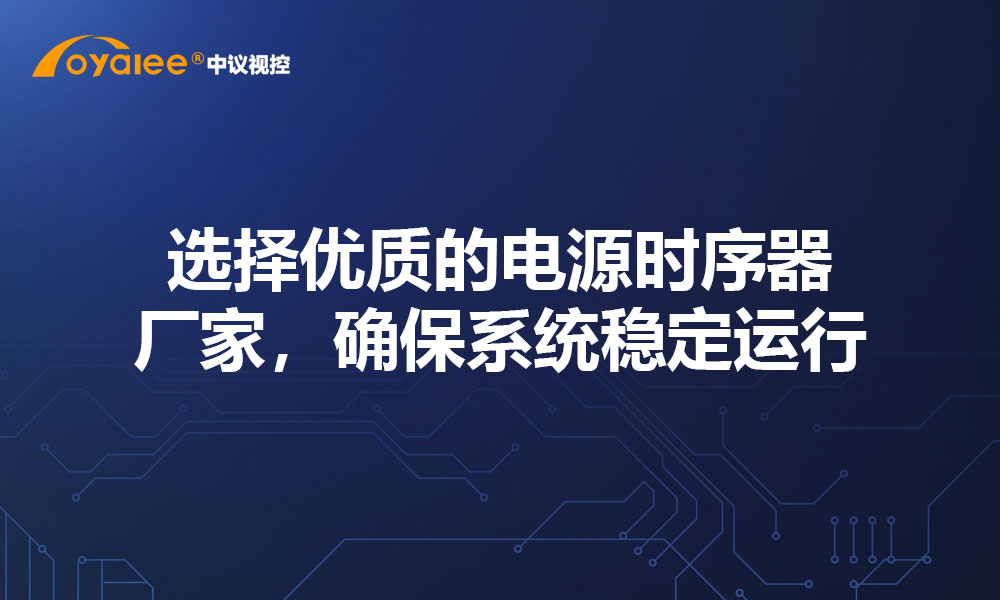 oyalee® 中议视控

选择优质的电源时序器厂家，确保系统稳定运行